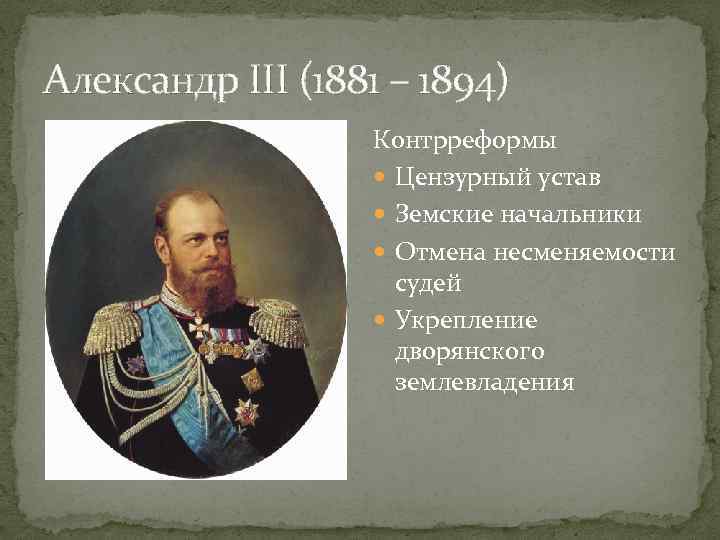 Александр III (1881 – 1894)

Контрреформы

Цензурный устав

Земские начальники

Отмена несменяемости судей

Укрепление дворянского землевладения